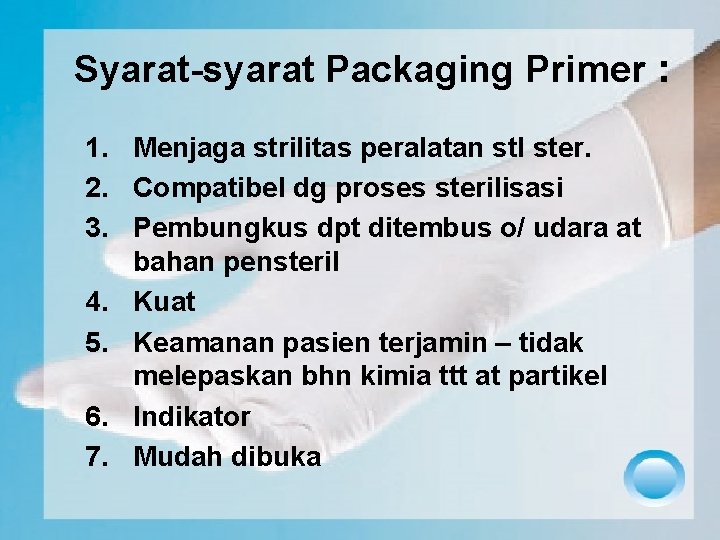 Syarat-syarat Packaging Primer :

1. Menjaga strilitas peralatan stl ster.
2. Compatibel dg proses sterilisasi
3. Pembungkus dpt ditembus o/ udara at bahan pensteril
4. Kuat
5. Keamanan pasien terjamin – tidak melepaskan bhn kimia ttt at partikel
6. Indikator
7. Mudah dibuka